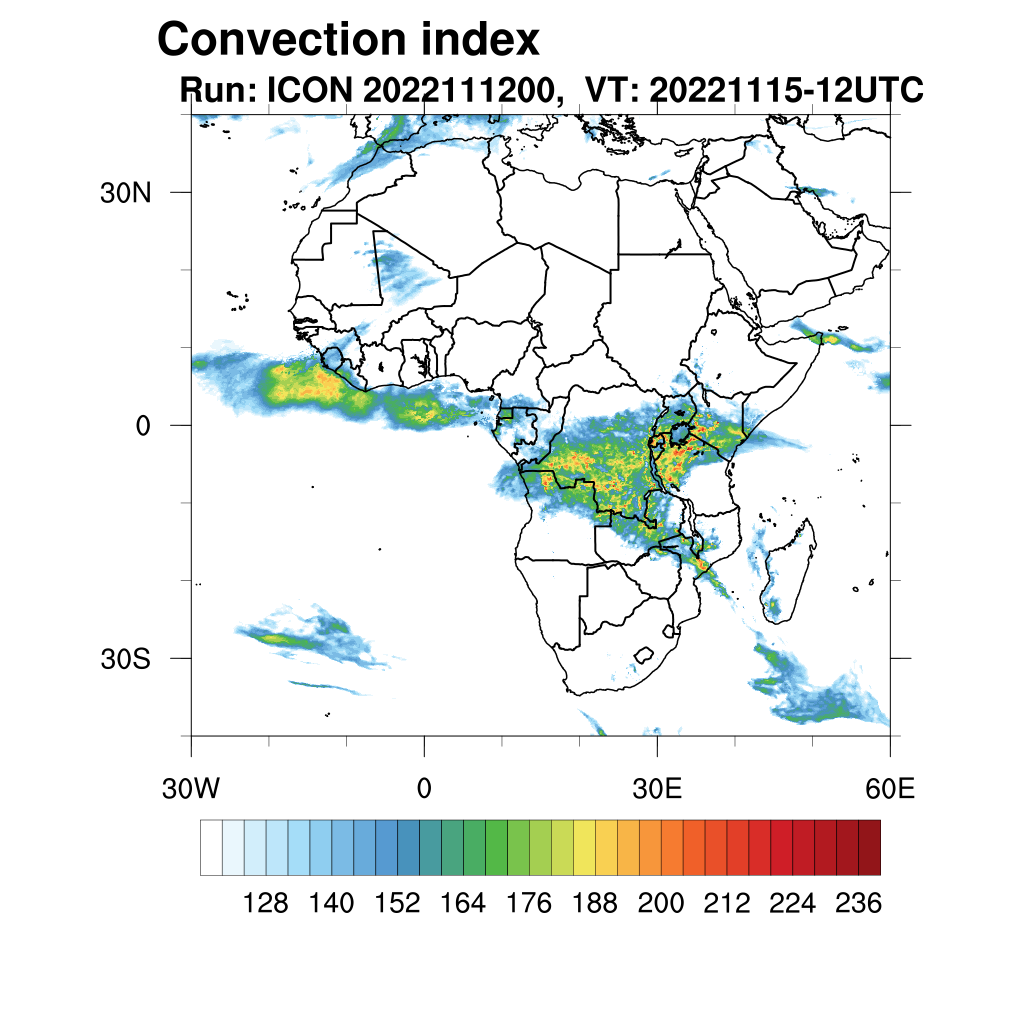 Convection index
Run: ICON 2022111200, VT: 20221115-12UTC

30N
0
30S

30W
0
30E
60E

128 140 152 164 176 188 200 212 224 236